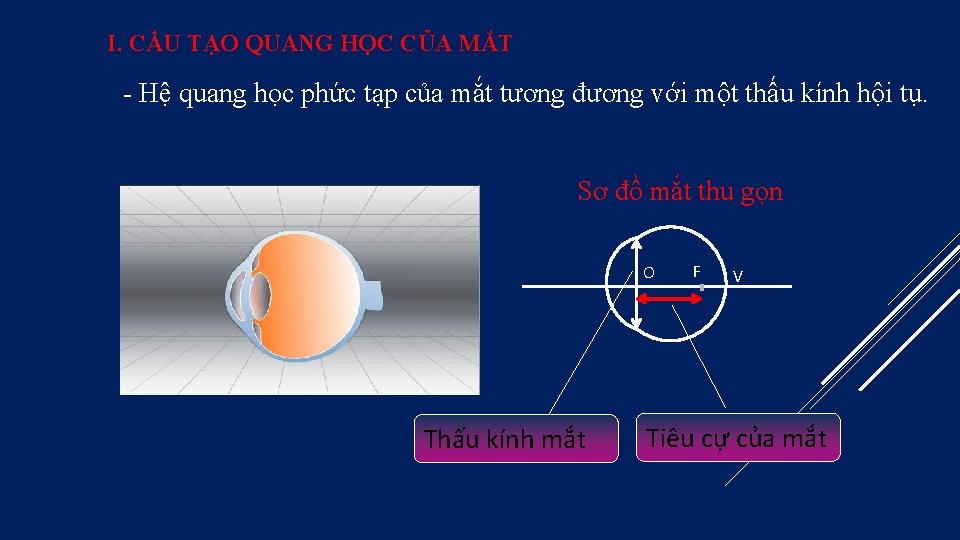 I. CẤU TẠO QUANG HỌC CỦA MẮT

- Hệ quang học phức tạp của mắt tương đương với một thấu kính hội tụ.

Sơ đồ mắt thu gọn

O

F

V

Thấu kính mắt

Tiêu cự của mắt